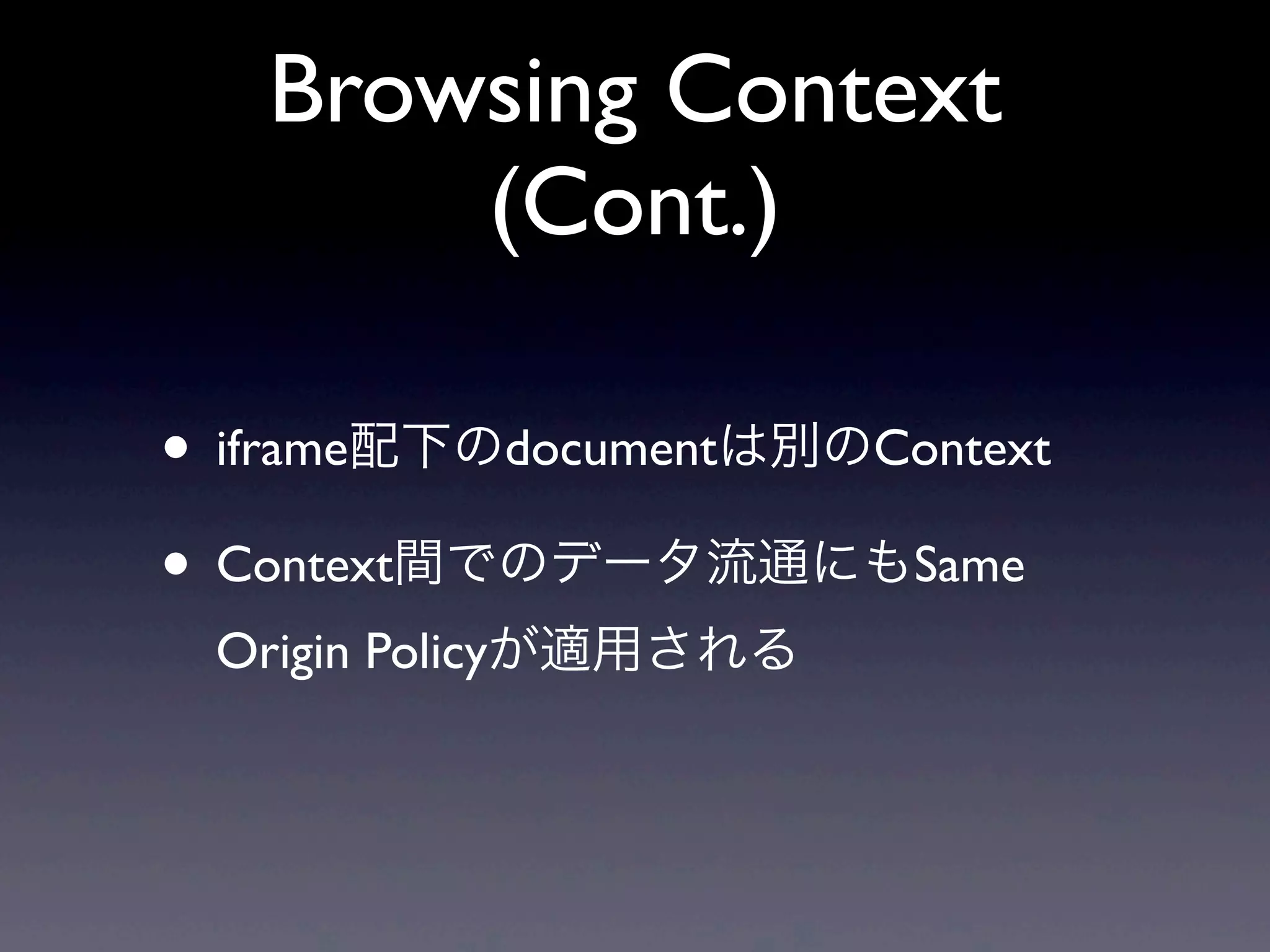 Browsing Context (Cont.)

• iframe配下のdocumentは別のContext

• Context間でのデータ流通にもSame Origin Policyが適用される